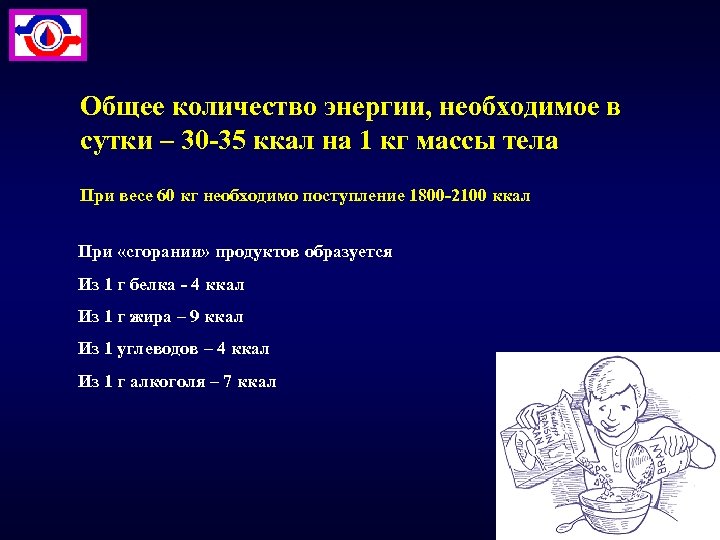 Общее количество энергии, необходимое в сутки – 30-35 ккал на 1 кг массы тела

При весе 60 кг необходимо поступление 1800-2100 ккал

При «сгорании» продуктов образуется

Из 1 г белка - 4 ккал

Из 1 г жира – 9 ккал

Из 1 углеводов – 4 ккал

Из 1 г алкоголя – 7 ккал

RAISIN BRAN

BRAN